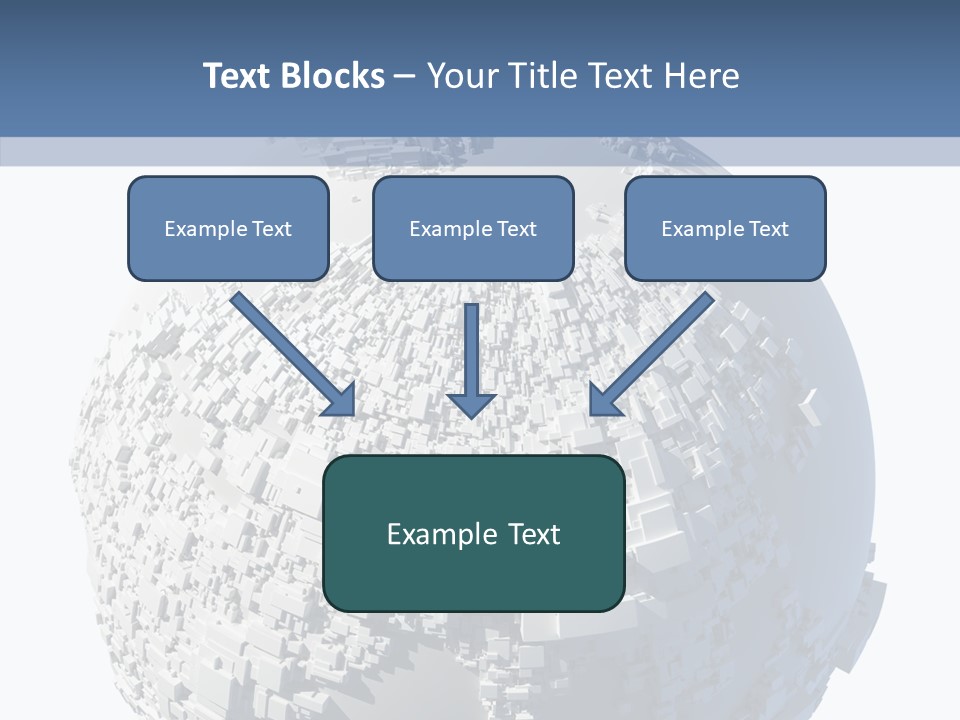 Text Blocks – Your Title Text Here

Example Text

Example Text

Example Text

Example Text